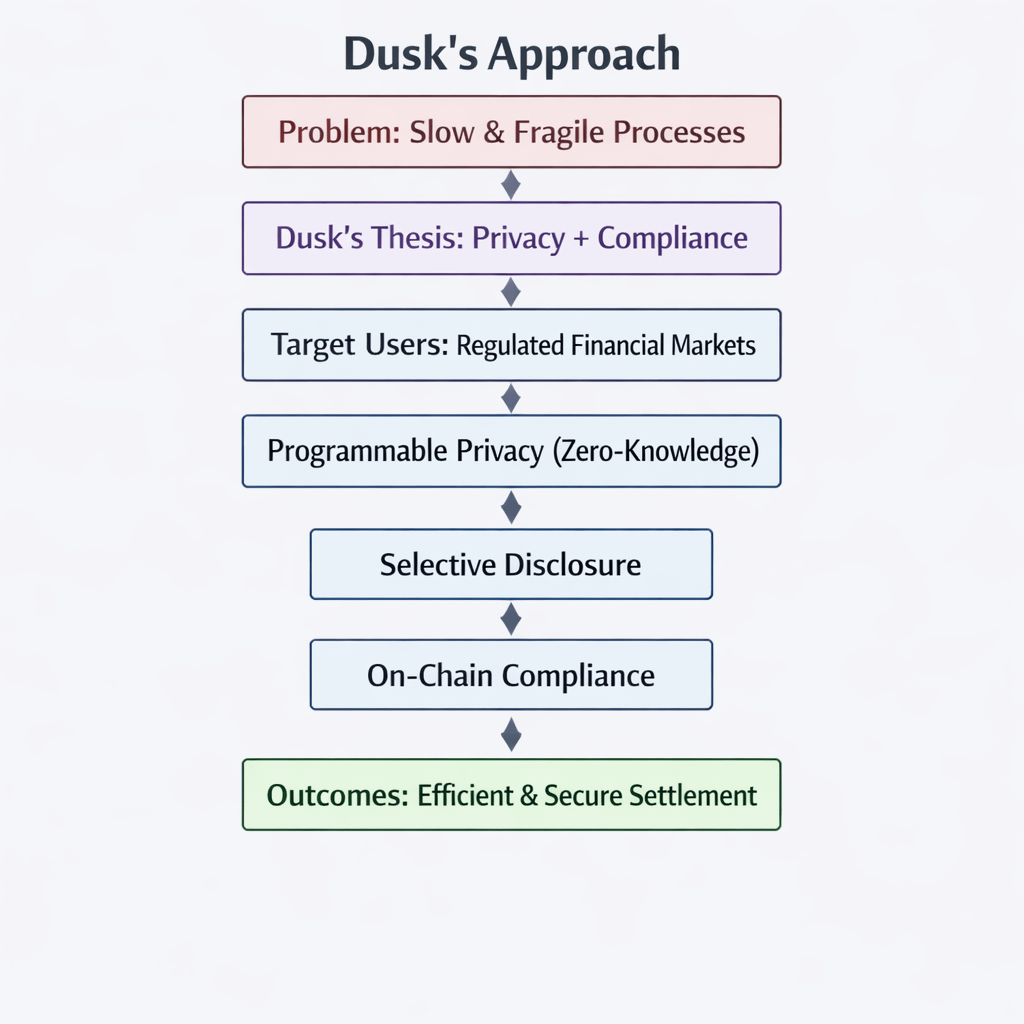 Dusk's Approach

Problem: Slow & Fragile Processes

Dusk's Thesis: Privacy + Compliance

Target Users: Regulated Financial Markets

Programmable Privacy (Zero-Knowledge)

Selective Disclosure

On-Chain Compliance

Outcomes: Efficient & Secure Settlement